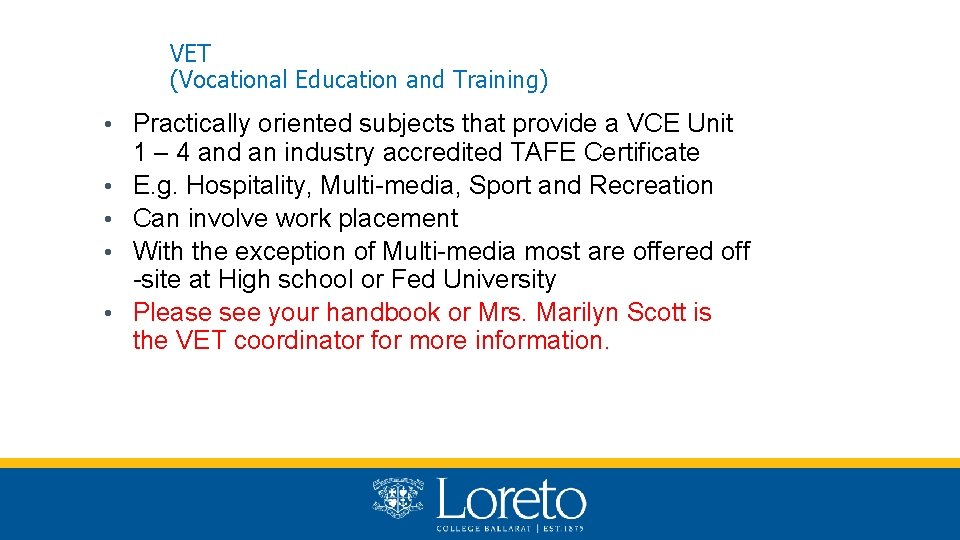 VET
(Vocational Education and Training)

• Practically oriented subjects that provide a VCE Unit 1 – 4 and an industry accredited TAFE Certificate
• E.g. Hospitality, Multi-media, Sport and Recreation
• Can involve work placement
• With the exception of Multi-media most are offered off -site at High school or Fed University
• Please see your handbook or Mrs. Marilyn Scott is the VET coordinator for more information.

Loreto
COLLEGE BALLARAT | EST.1875